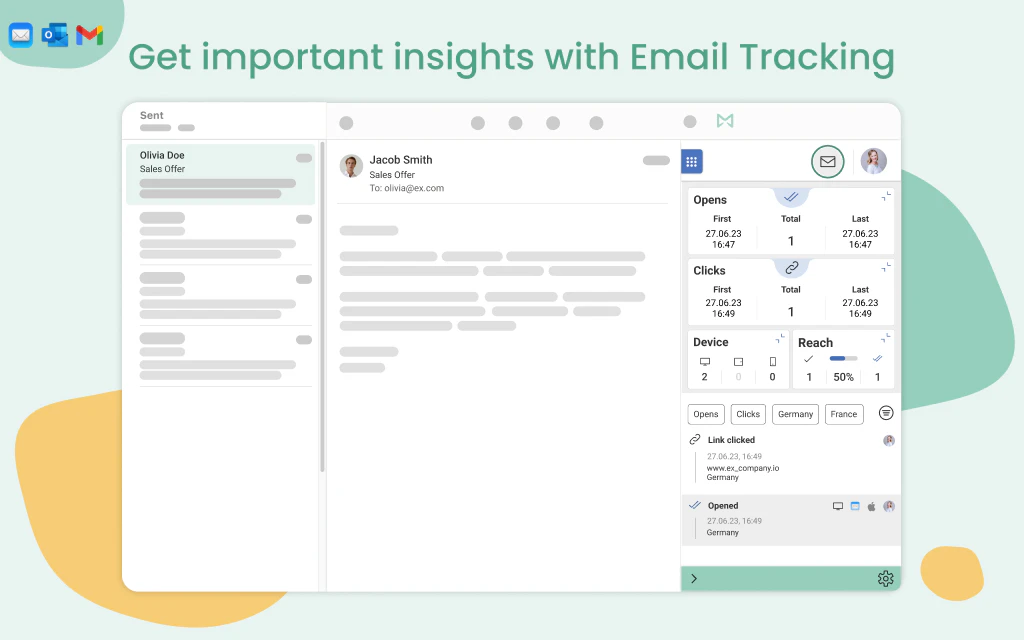 Get important insights with Email Tracking

Sent

Olivia Doe
Sales Offer

Jacob Smith
Sales Offer
To: olivia@ex.com

Opens
| First | Total | Last |
|---|---|---|
| 27.06.23 16:47 | 1 | 27.06.23 16:47 |

Clicks
| First | Total | Last |
|---|---|---|
| 27.06.23 16:49 | 1 | 27.06.23 16:49 |

Device
2 0 0

Reach
1 50% 1

Opens Clicks Germany France

Link clicked
27.06.23, 16:49
www.ex_company.io
Germany

Opened
27.06.23, 16:49
Germany